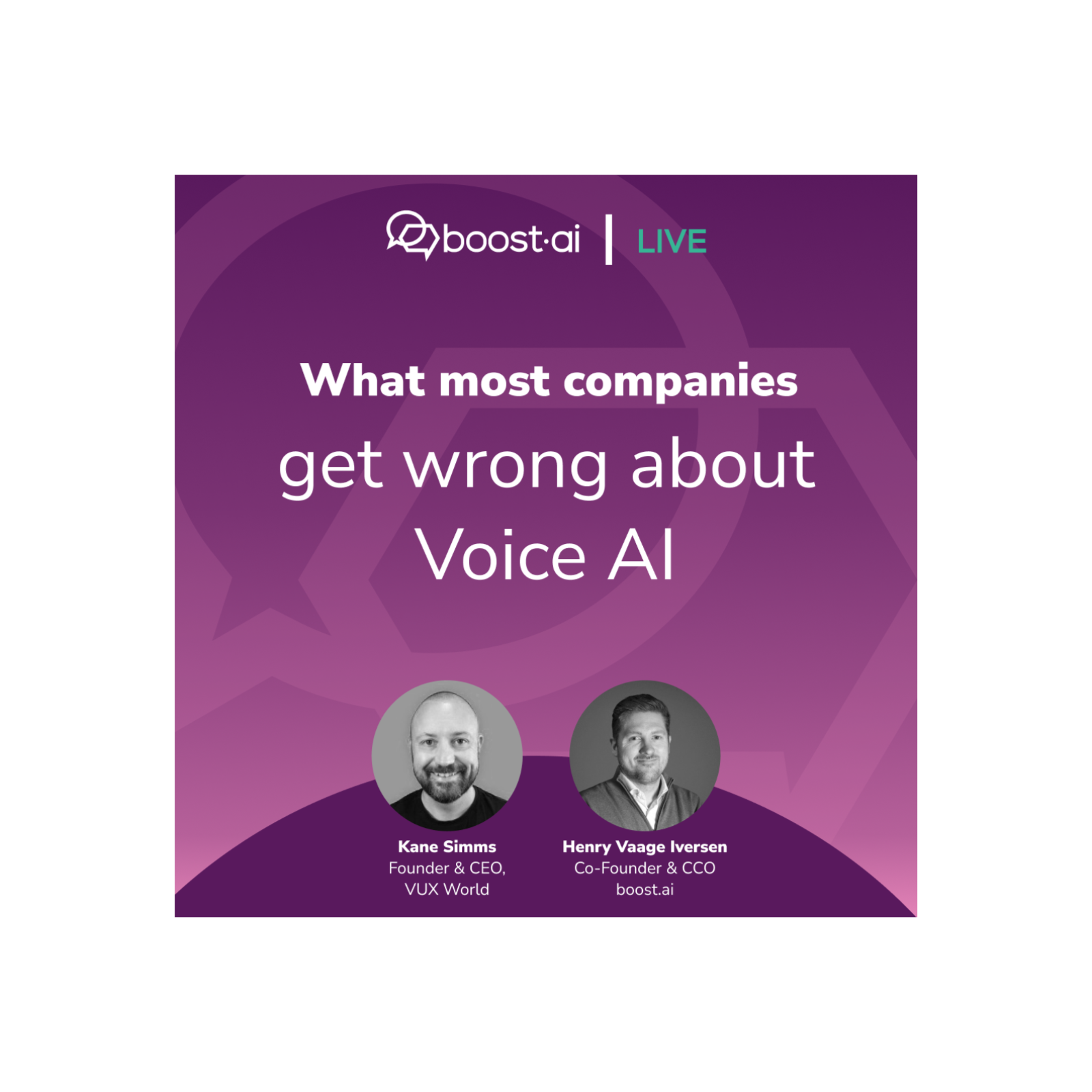 boost·ai | LIVE

What most companies get wrong about Voice AI

Kane Simms
Founder & CEO,
VUX World

Henry Vaage Iversen
Co-Founder & CCO
boost.ai